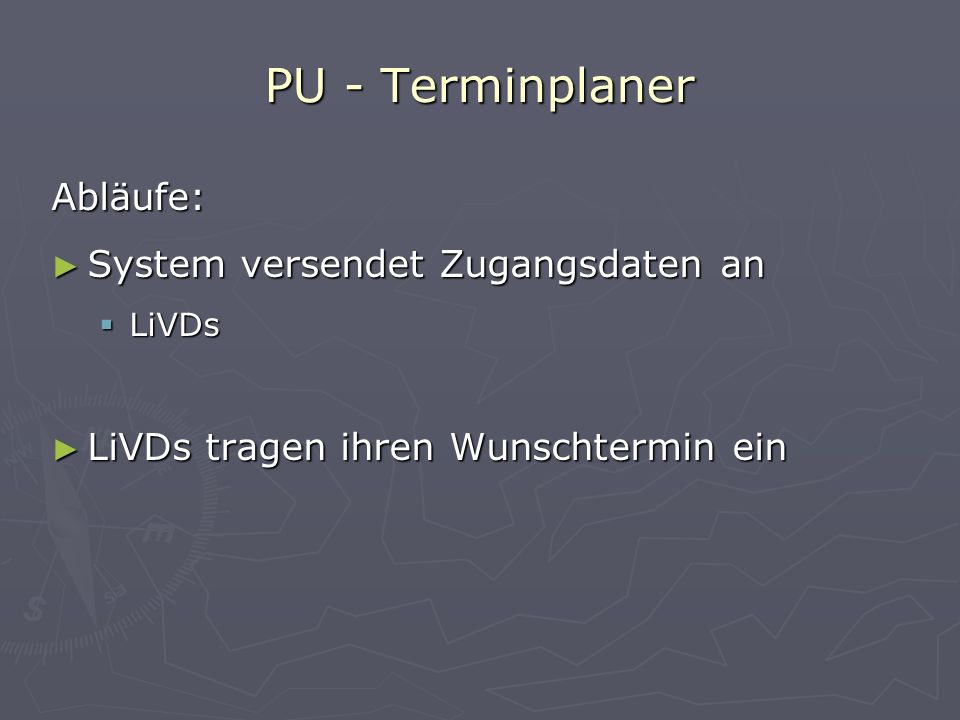 PU - Terminplaner

Abläufe:

► System versendet Zugangsdaten an

▪ LiVDs

► LiVDs tragen ihren Wunschtermin ein